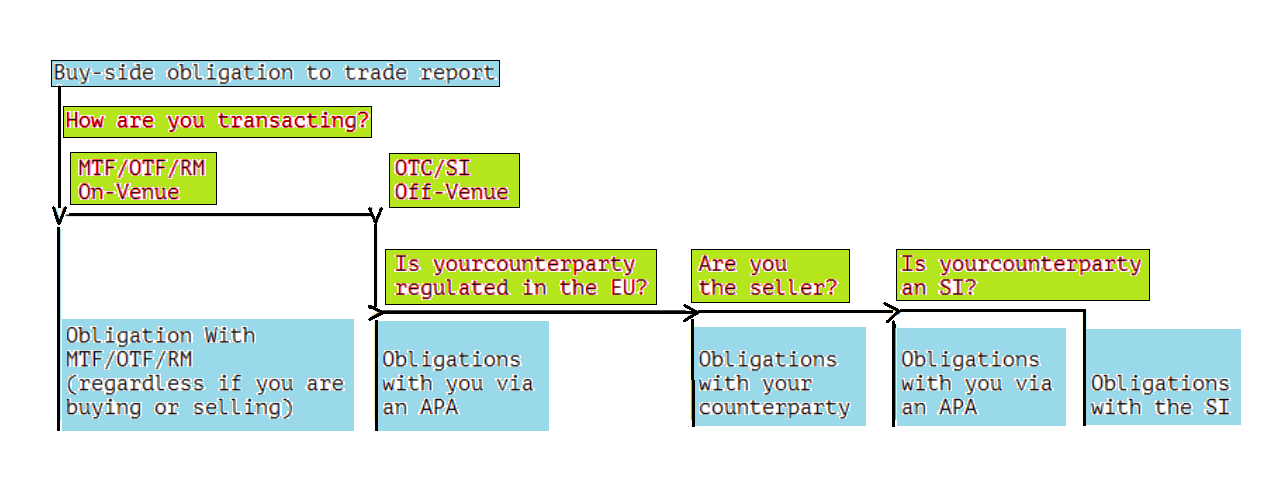 Buy-side obligation to trade report

How are you transacting?

MTF/OTF/RM
On-Venue

OTC/SI
Off-Venue

Is yourcounterparty regulated in the EU?

Are you the seller?

Is yourcounterparty an SI?

Obligation With MTF/OTF/RM (regardless if you are buying or selling)

Obligations with you via an APA

Obligations with your counterparty

Obligations with you via an APA

Obligations with the SI